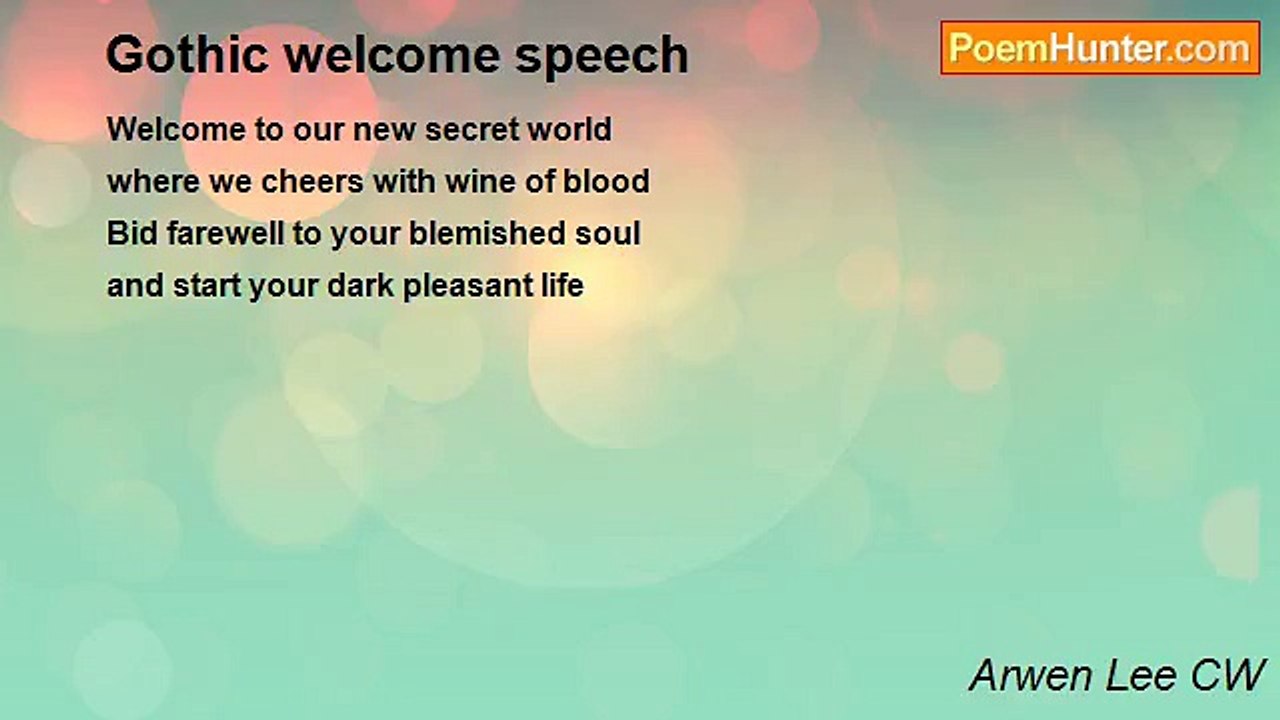 Gothic welcome speech

PoemHunter.com

Welcome to our new secret world
where we cheers with wine of blood
Bid farewell to your blemished soul
and start your dark pleasant life

Arwen Lee CW